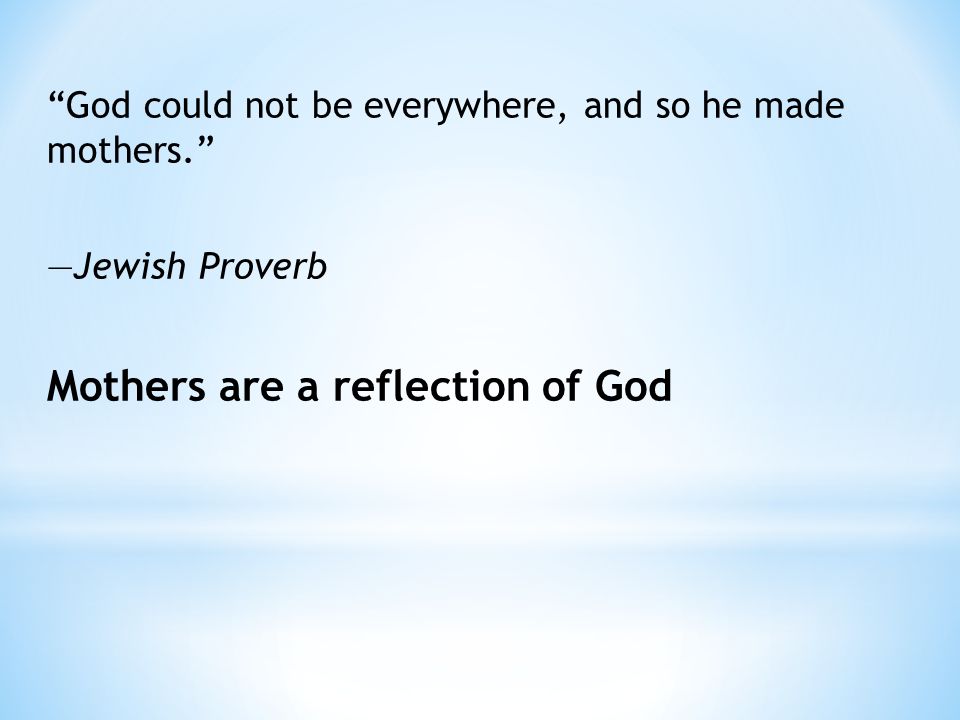 “God could not be everywhere, and so he made mothers.”

—Jewish Proverb

Mothers are a reflection of God